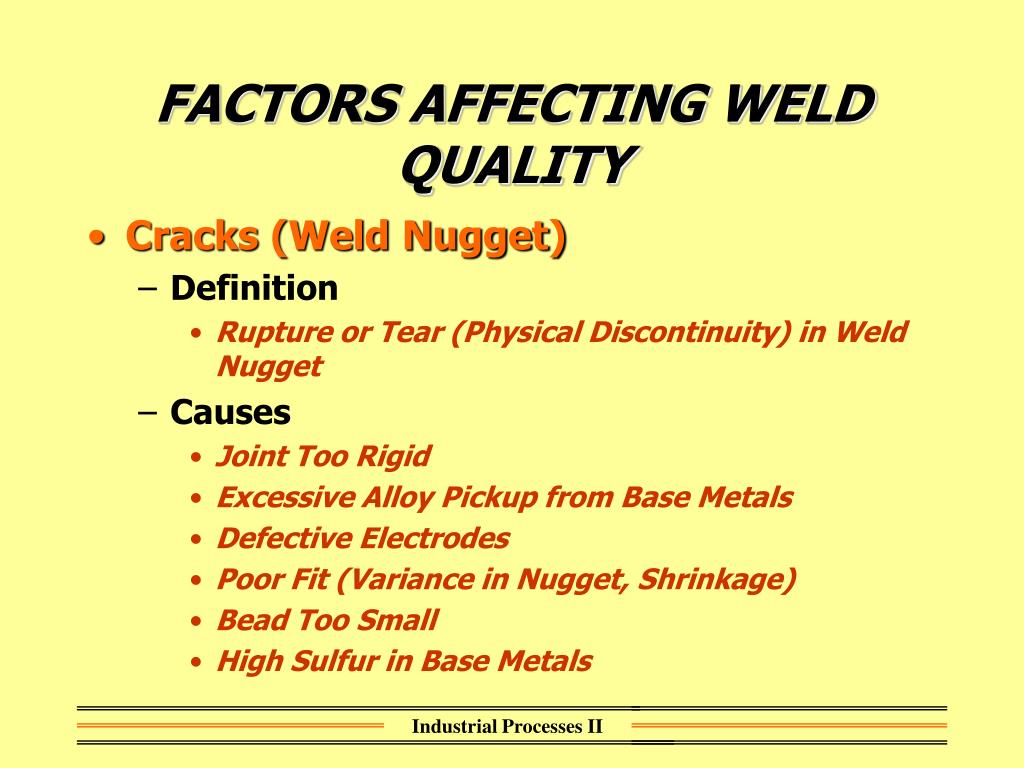 FACTORS AFFECTING WELD QUALITY

• Cracks (Weld Nugget)
– Definition
• Rupture or Tear (Physical Discontinuity) in Weld Nugget
– Causes
• Joint Too Rigid
• Excessive Alloy Pickup from Base Metals
• Defective Electrodes
• Poor Fit (Variance in Nugget, Shrinkage)
• Bead Too Small
• High Sulfur in Base Metals

Industrial Processes II